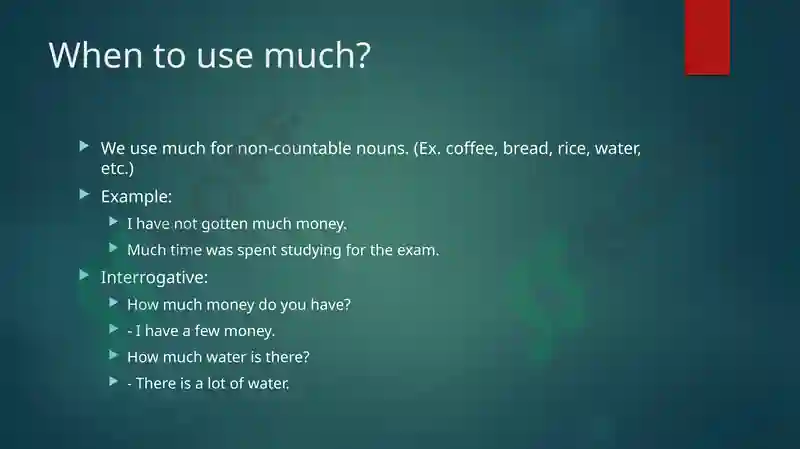 When to use much?

We use much for non-countable nouns. (Ex. coffee, bread, rice, water, etc.)

Example:

I have not gotten much money.

Much time was spent studying for the exam.

Interrogative:

How much money do you have?

- I have a few money.

How much water is there?

- There is a lot of water.